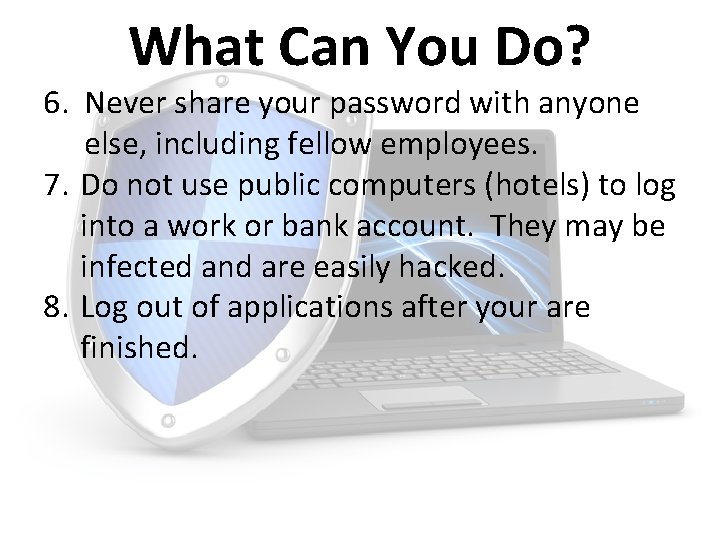 What Can You Do?

6. Never share your password with anyone else, including fellow employees.

7. Do not use public computers (hotels) to log into a work or bank account. They may be infected and are easily hacked.

8. Log out of applications after your are finished.